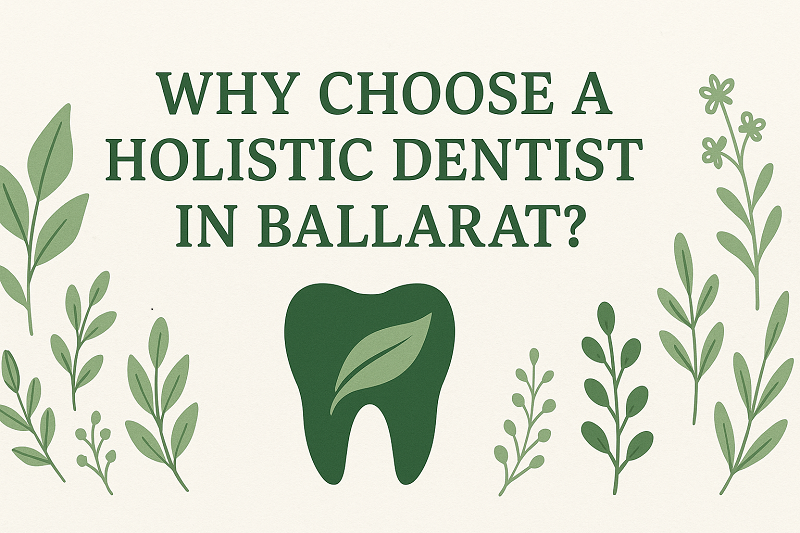 WHY CHOOSE A HOLISTIC DENTIST IN BALLARAT?